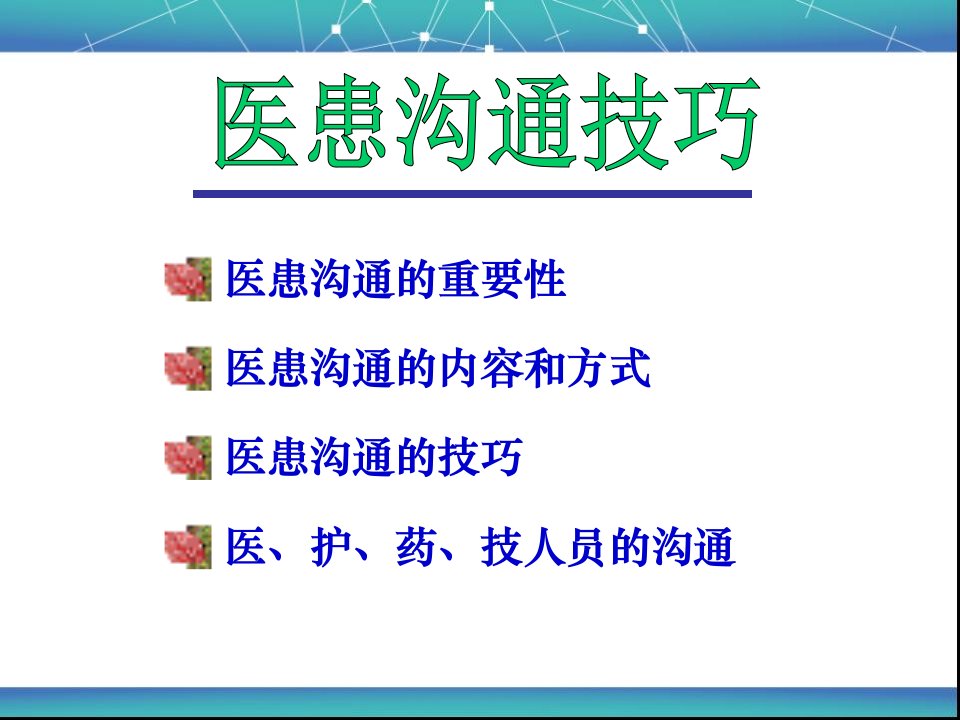 医患沟通技巧

医患沟通的重要性

医患沟通的内容和方式

医患沟通的技巧

医、护、药、技人员的沟通